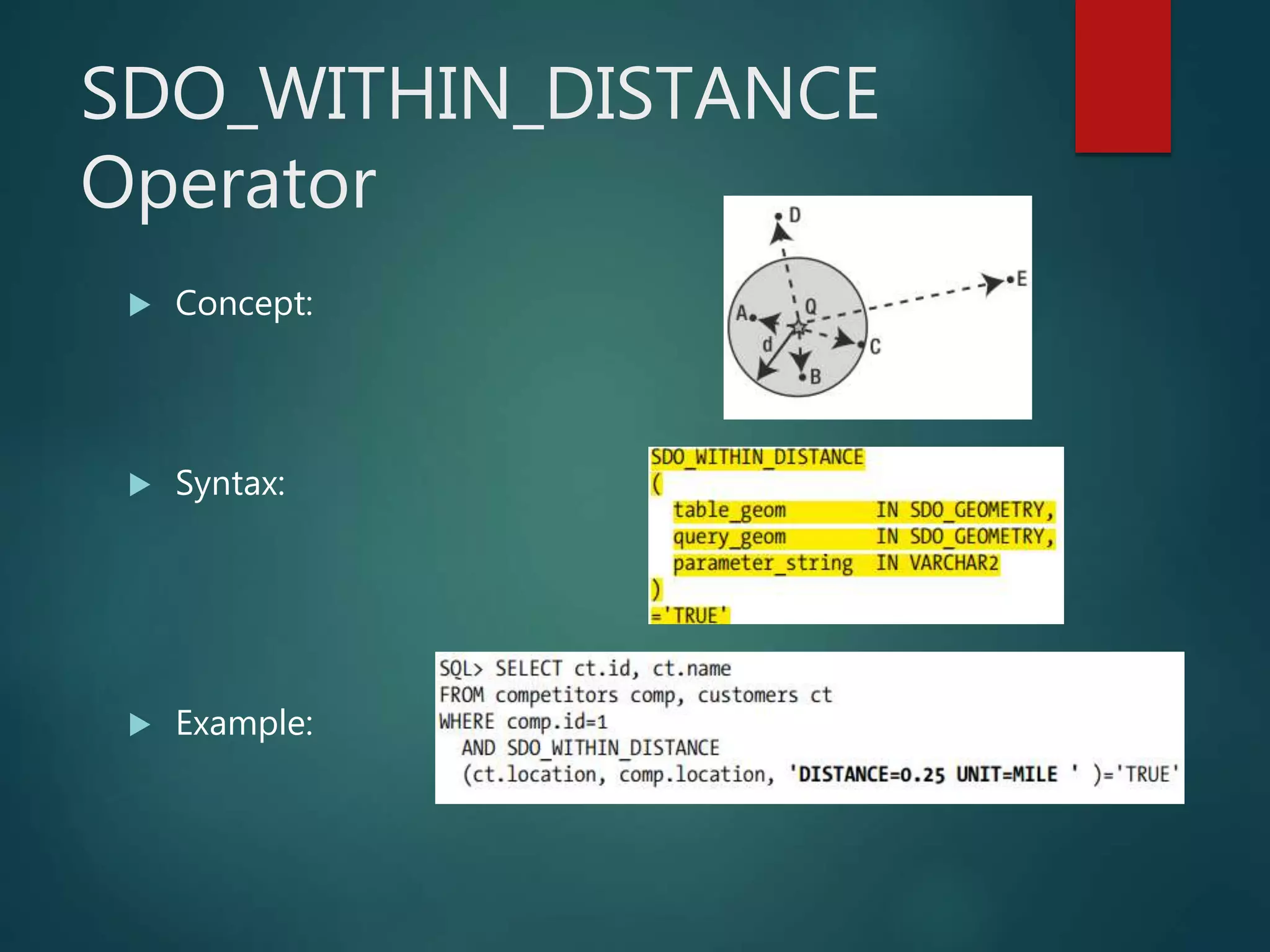 SDO_WITHIN_DISTANCE Operator

Concept:

D
E
A
Q
d
C
B

Syntax:

SDO_WITHIN_DISTANCE
(
  table_geom IN SDO_GEOMETRY,
  query_geom IN SDO_GEOMETRY,
  parameter_string IN VARCHAR2
)
='TRUE'

Example:

SQL> SELECT ct.id, ct.name
FROM competitors comp, customers ct
WHERE comp.id=1
  AND SDO_WITHIN_DISTANCE
  (ct.location, comp.location, 'DISTANCE=0.25 UNIT=MILE ' )='TRUE'